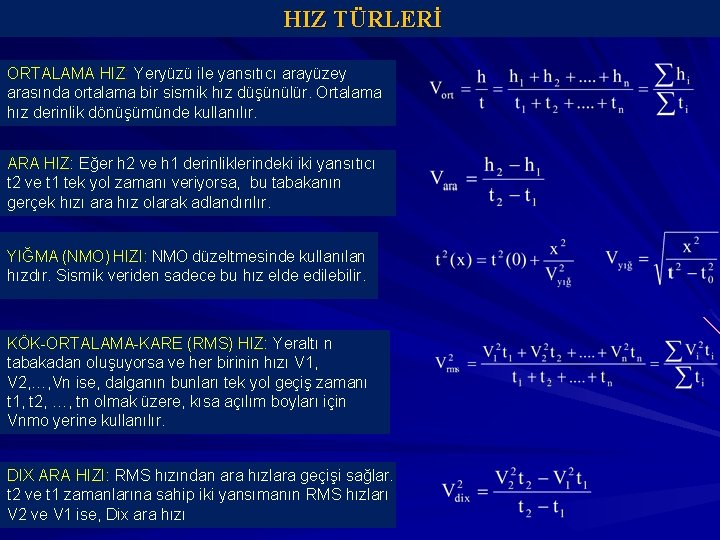 HIZ TÜRLERİ

ORTALAMA HIZ: Yeryüzü ile yansıtıcı arayüzey arasında ortalama bir sismik hız düşünülür. Ortalama hız derinlik dönüşümünde kullanılır.

$V_{ort} = \frac{h}{t} = \frac{h_1 + h_2 + .... + h_n}{t_1 + t_2 + .... + t_n} = \frac{\sum h_i}{\sum t_i}$

ARA HIZ: Eğer h2 ve h1 derinliklerindeki iki yansıtıcı t2 ve t1 tek yol zamanı veriyorsa, bu tabakanın gerçek hızı ara hız olarak adlandırılır.

$V_{ara} = \frac{h_2 - h_1}{t_2 - t_1}$

YIĞMA (NMO) HIZI: NMO düzeltmesinde kullanılan hızdır. Sismik veriden sadece bu hız elde edilebilir.

$t^2(x) = t^2(0) + \frac{x^2}{V_{yığ}^2}$ $V_{yığ} = \sqrt{\frac{x^2}{t^2 - t_0^2}}$

KÖK-ORTALAMA-KARE (RMS) HIZ: Yeraltı n tabakadan oluşuyorsa ve her birinin hızı V1, V2,…,Vn ise, dalganın bunları tek yol geçiş zamanı t1, t2, …, tn olmak üzere, kısa açılım boyları için Vnmo yerine kullanılır.

$V_{rms}^2 = \frac{V_1^2 t_1 + V_2^2 t_2 + .... + V_n^2 t_n}{t_1 + t_2 + .... + t_n} = \frac{\sum V_i^2 t_i}{\sum t_i}$

DIX ARA HIZI: RMS hızından ara hızlara geçişi sağlar. t2 ve t1 zamanlarına sahip iki yansımanın RMS hızları V2 ve V1 ise, Dix ara hızı

$V_{dix}^2 = \frac{V_2^2 t_2 - V_1^2 t_1}{t_2 - t_1}$